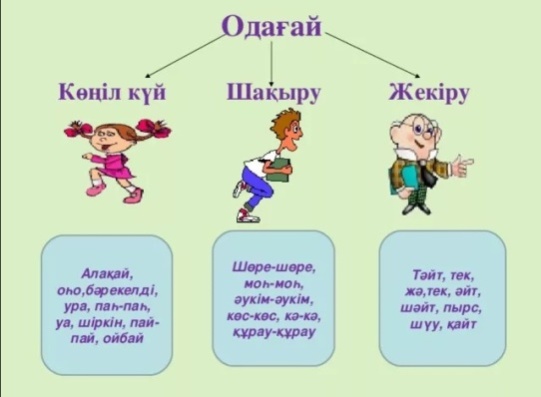 Одағай

Көңіл күй

Шақыру

Жекіру

Алақай, оһо,бәрекелді, ура, паһ-паһ, уа, шіркін, пай-пай, ойбай

Шөре-шөре, моһ-моһ, әукім-әукім, көс-көс, кә-кә, құрау-құрау

Тәйт, тек, жә,тек, әйт, шәйт, пырс, шүу, қайт